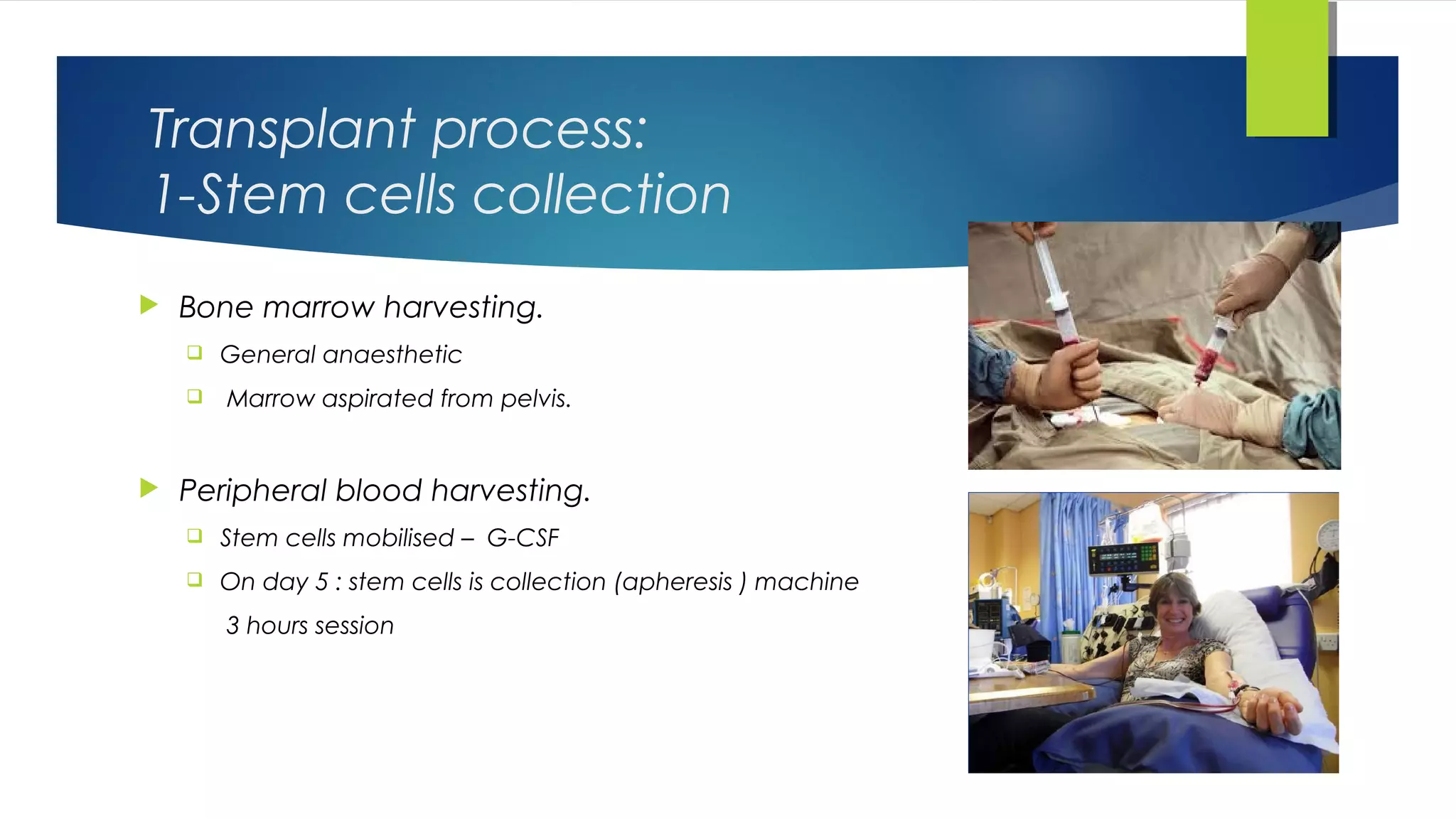 Transplant process:
1-Stem cells collection

Bone marrow harvesting.

General anaesthetic

Marrow aspirated from pelvis.

Peripheral blood harvesting.

Stem cells mobilised – G-CSF

On day 5 : stem cells is collection (apheresis ) machine

3 hours session